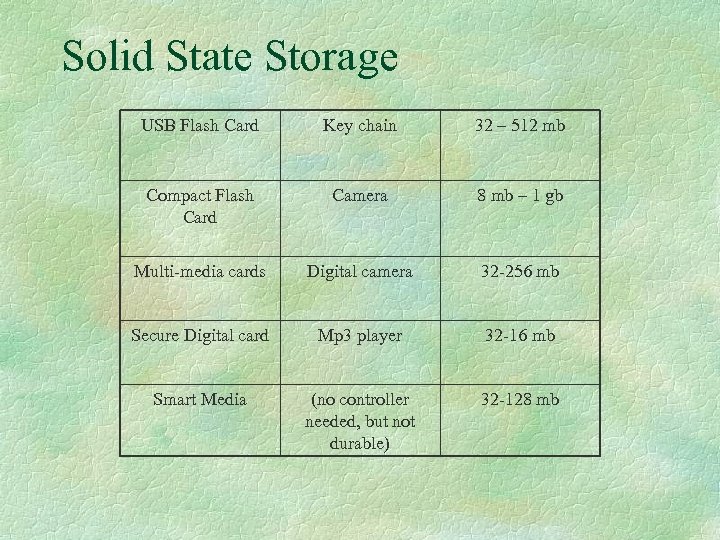 Solid State Storage

| USB Flash Card | Key chain | 32 – 512 mb |
|---|---|---|
| Compact Flash Card | Camera | 8 mb – 1 gb |
| Multi-media cards | Digital camera | 32-256 mb |
| Secure Digital card | Mp3 player | 32-16 mb |
| Smart Media | (no controller needed, but not durable) | 32-128 mb |